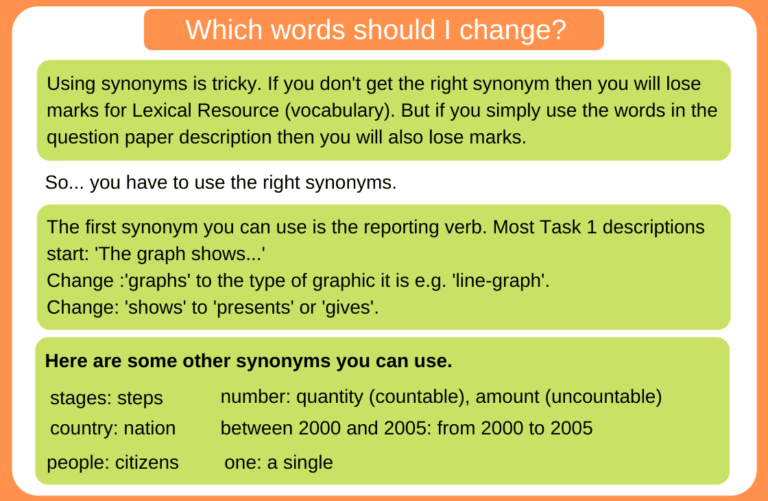 Which words should I change?

Using synonyms is tricky. If you don't get the right synonym then you will lose marks for Lexical Resource (vocabulary). But if you simply use the words in the question paper description then you will also lose marks.

So... you have to use the right synonyms.

The first synonym you can use is the reporting verb. Most Task 1 descriptions start: 'The graph shows...'
Change :'graphs' to the type of graphic it is e.g. 'line-graph'.
Change: 'shows' to 'presents' or 'gives'.

**Here are some other synonyms you can use.**

stages: steps

country: nation

people: citizens

number: quantity (countable), amount (uncountable)

between 2000 and 2005: from 2000 to 2005

one: a single